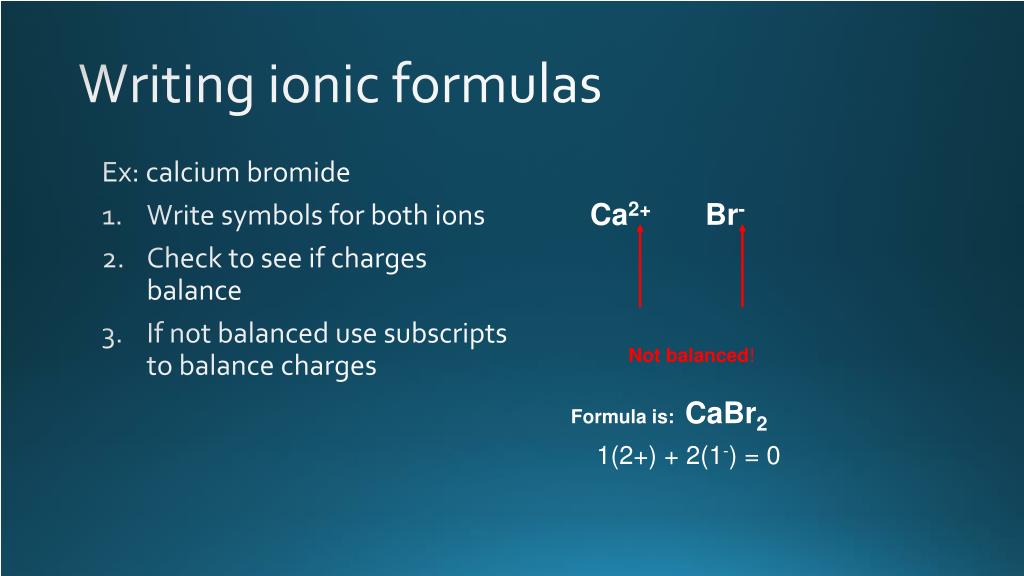 Writing ionic formulas

Ex: calcium bromide

1. Write symbols for both ions
2. Check to see if charges balance
3. If not balanced use subscripts to balance charges

$Ca^{2+}$ $Br^{-}$

Not balanced!

Formula is: $CaBr_2$

$1(2+) + 2(1^{-}) = 0$